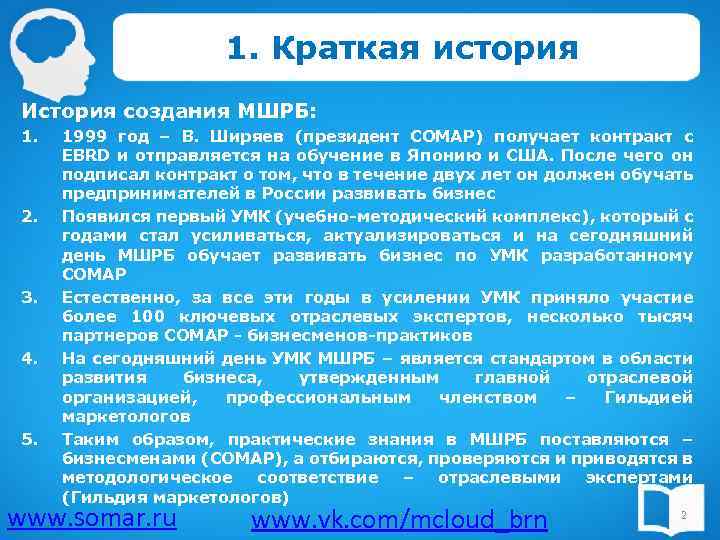 1. Краткая история

История создания МШРБ:

1. 1999 год – В. Ширяев (президент СОМАР) получает контракт с EBRD и отправляется на обучение в Японию и США. После чего он подписал контракт о том, что в течение двух лет он должен обучать предпринимателей в России развивать бизнес
2. Появился первый УМК (учебно-методический комплекс), который с годами стал усиливаться, актуализироваться и на сегодняшний день МШРБ обучает развивать бизнес по УМК разработанному СОМАР
3. Естественно, за все эти годы в усилении УМК приняло участие более 100 ключевых отраслевых экспертов, несколько тысяч партнеров СОМАР - бизнесменов-практиков
4. На сегодняшний день УМК МШРБ – является стандартом в области развития бизнеса, утвержденным главной отраслевой организацией, профессиональным членством – Гильдией маркетологов
5. Таким образом, практические знания в МШРБ поставляются – бизнесменами (СОМАР), а отбираются, проверяются и приводятся в методологическое соответствие – отраслевыми экспертами (Гильдия маркетологов)

www.somar.ru www.vk.com/mcloud_brn 2